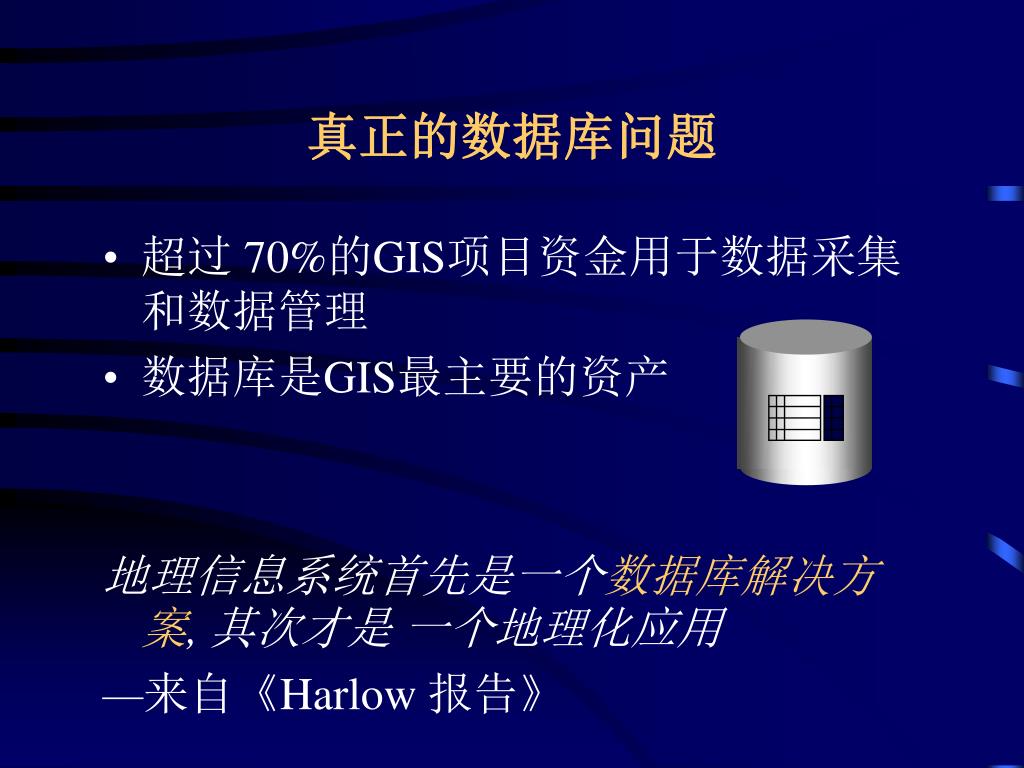 真正的数据库问题

• 超过 70%的GIS项目资金用于数据采集和数据管理
• 数据库是GIS最主要的资产

地理信息系统首先是一个数据库解决方案, 其次才是 一个地理化应用
—来自《Harlow 报告》